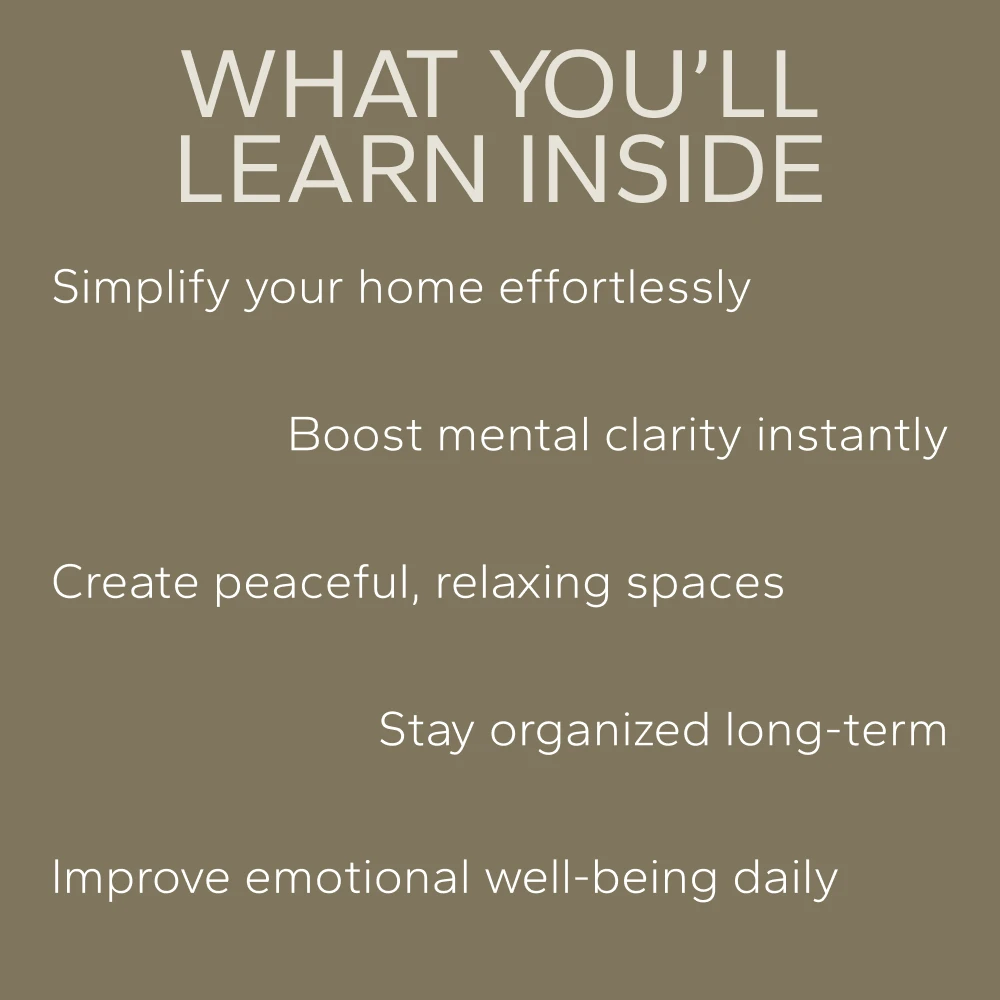 WHAT YOU'LL LEARN INSIDE

Simplify your home effortlessly

Boost mental clarity instantly

Create peaceful, relaxing spaces

Stay organized long-term

Improve emotional well-being daily